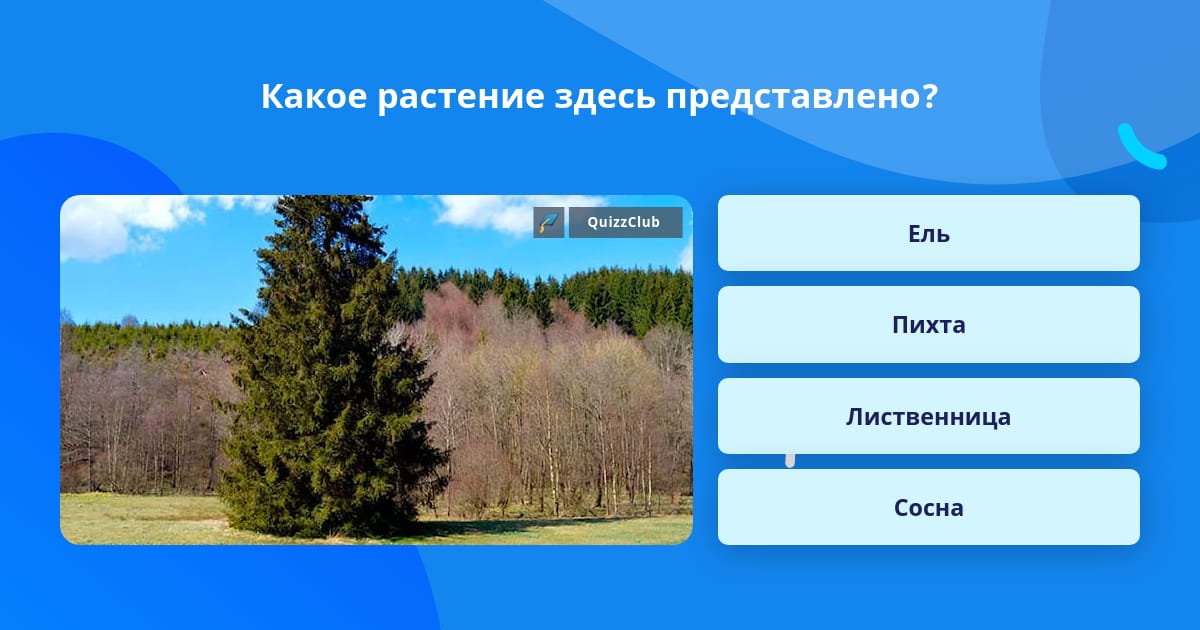 Какое растение здесь представлено?

QuizzClub

Ель

Пихта

Лиственница

Сосна